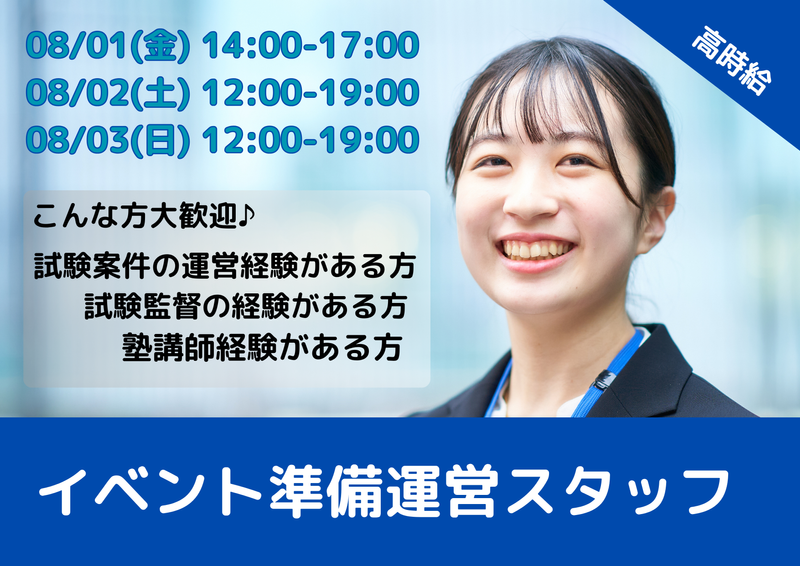 08/01(金) 14:00-17:00
08/02(土) 12:00-19:00
08/03(日) 12:00-19:00

高時給

こんな方大歓迎♪

試験案件の運営経験がある方
試験監督の経験がある方
塾講師経験がある方

イベント準備運営スタッフ